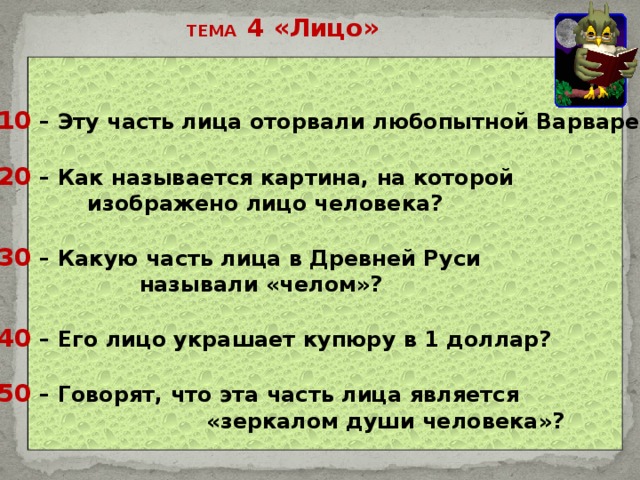 ТЕМА 4 «Лицо»

10 – Эту часть лица оторвали любопытной Варваре

20 – Как называется картина, на которой изображено лицо человека?

30 – Какую часть лица в Древней Руси называли «челом»?

40 – Его лицо украшает купюру в 1 доллар?

50 – Говорят, что эта часть лица является «зеркалом души человека»?